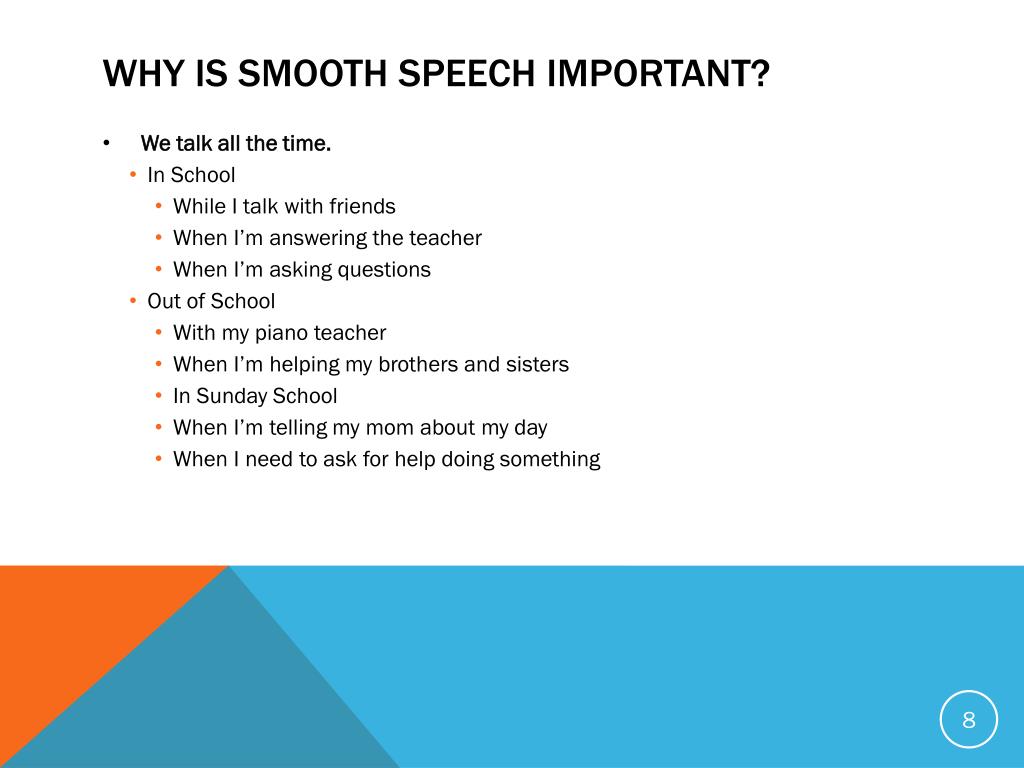 WHY IS SMOOTH SPEECH IMPORTANT?

• We talk all the time.
  • In School
    • While I talk with friends
    • When I'm answering the teacher
    • When I'm asking questions
  • Out of School
    • With my piano teacher
    • When I'm helping my brothers and sisters
    • In Sunday School
    • When I'm telling my mom about my day
    • When I need to ask for help doing something

8